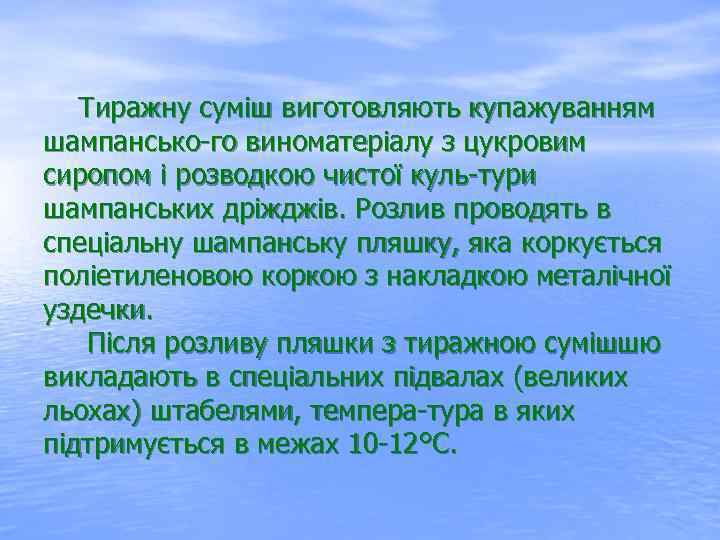 Тиражну суміш виготовляють купажуванням шампансько-го виноматеріалу з цукровим сиропом і розводкою чистої куль-тури шампанських дріжджів. Розлив проводять в спеціальну шампанську пляшку, яка коркується поліетиленовою коркою з накладкою металічної уздечки.

Після розливу пляшки з тиражною сумішшю викладають в спеціальних підвалах (великих льохах) штабелями, темпера-тура в яких підтримується в межах 10-12°С.